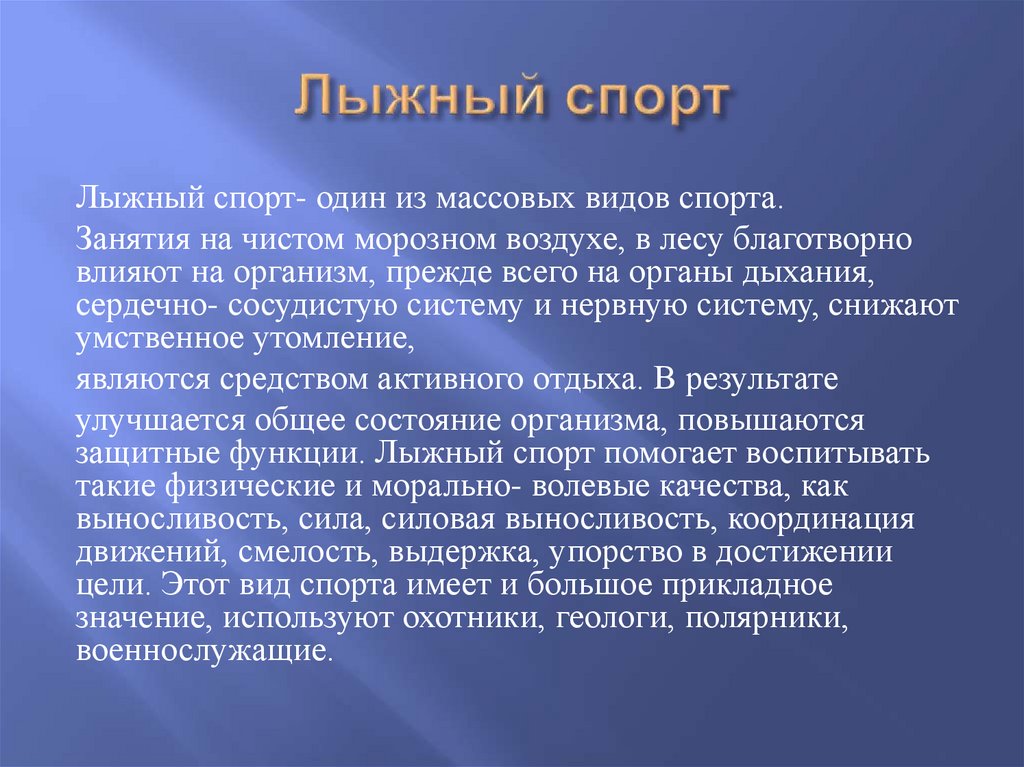 Лыжный спорт

Лыжный спорт- один из массовых видов спорта.

Занятия на чистом морозном воздухе, в лесу благотворно влияют на организм, прежде всего на органы дыхания, сердечно- сосудистую систему и нервную систему, снижают умственное утомление,

являются средством активного отдыха. В результате

улучшается общее состояние организма, повышаются защитные функции. Лыжный спорт помогает воспитывать такие физические и морально- волевые качества, как выносливость, сила, силовая выносливость, координация движений, смелость, выдержка, упорство в достижении цели. Этот вид спорта имеет и большое прикладное значение, используют охотники, геологи, полярники, военнослужащие.